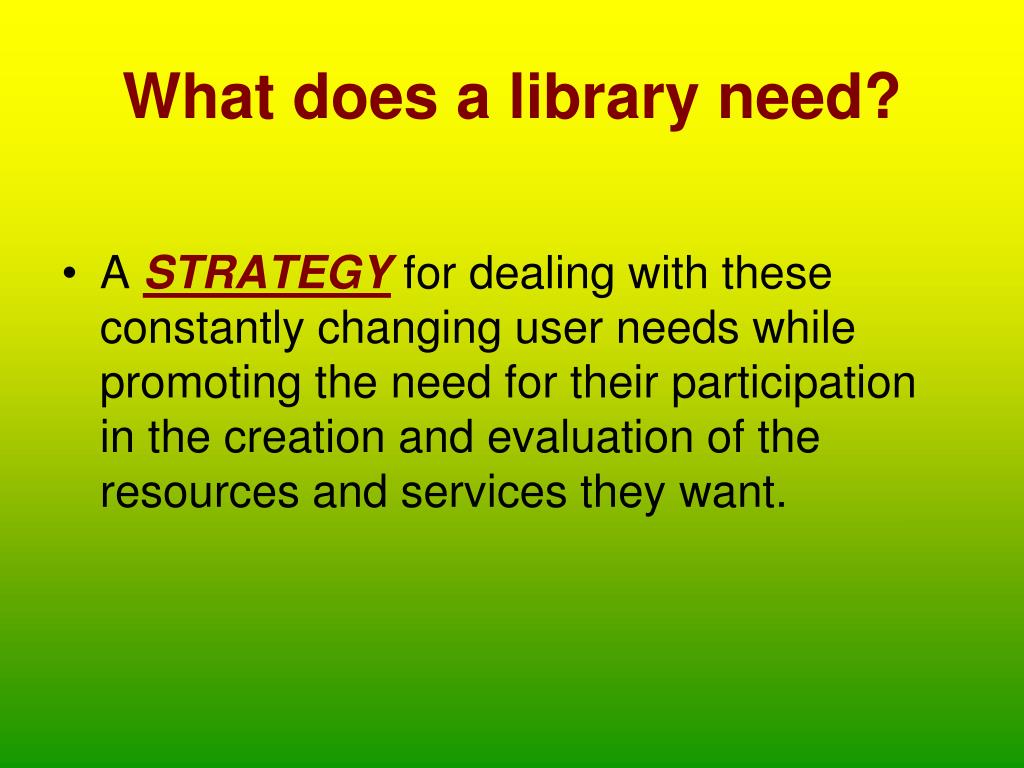 What does a library need?

• A STRATEGY for dealing with these constantly changing user needs while promoting the need for their participation in the creation and evaluation of the resources and services they want.